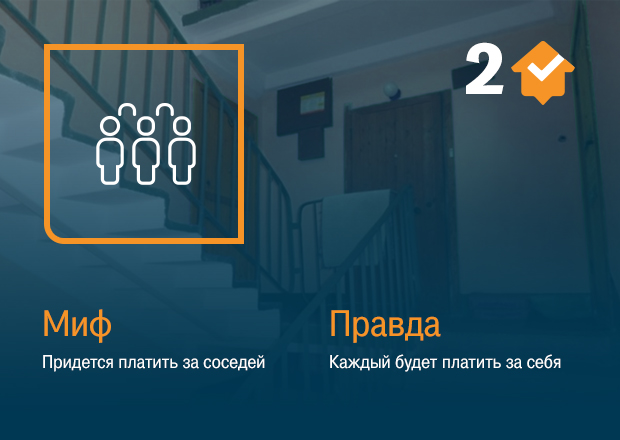 2

Миф

Придется платить за соседей

Правда

Каждый будет платить за себя